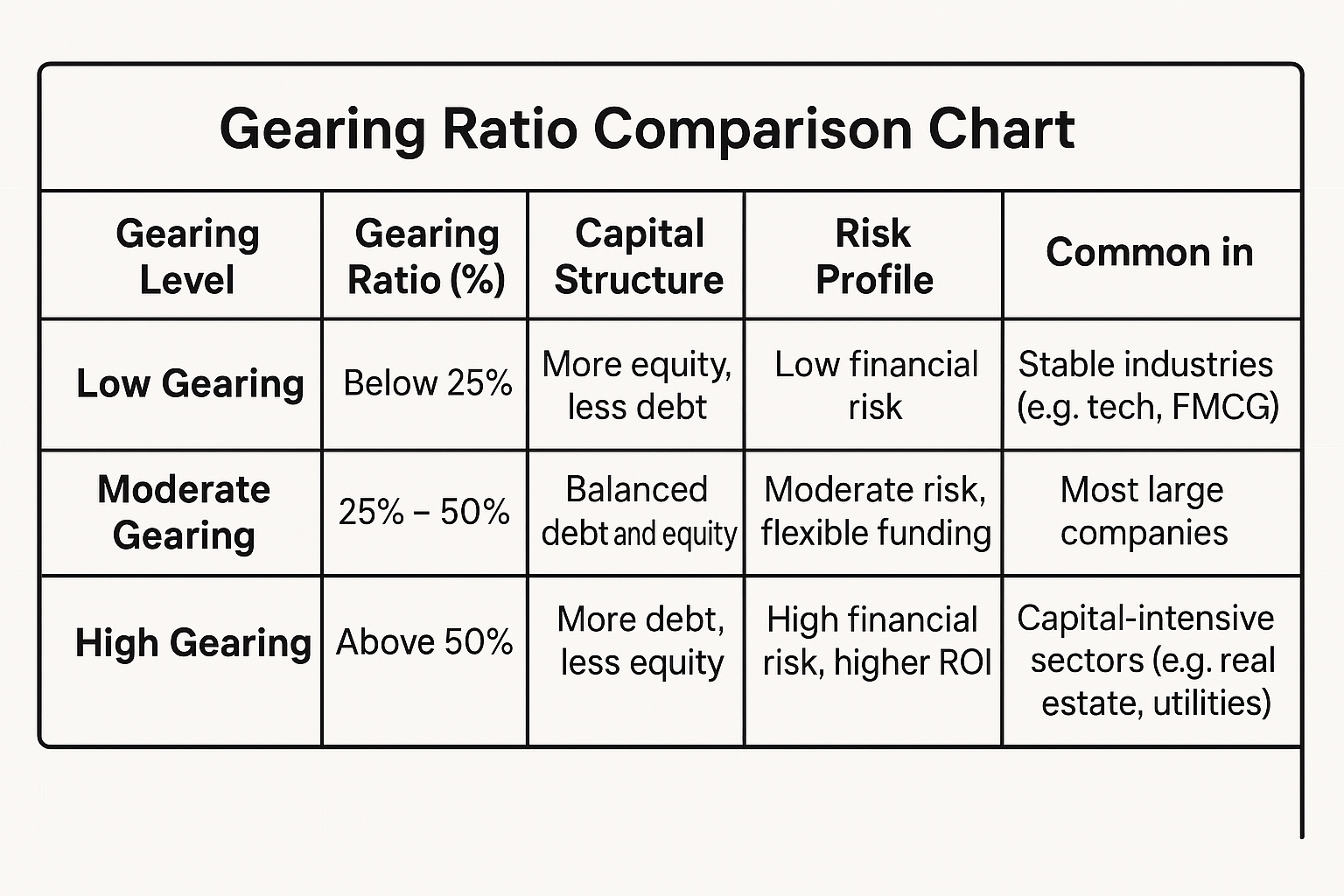 Gearing Ratio Comparison Chart

| Gearing Level | Gearing Ratio (%) | Capital Structure | Risk Profile | Common in |
|---|---|---|---|---|
| Low Gearing | Below 25% | More equity, less debt | Low financial risk | Stable industries (e.g. tech, FMCG) |
| Moderate Gearing | 25% – 50% | Balanced debt and equity | Moderate risk, flexible funding | Most large companies |
| High Gearing | Above 50% | More debt, less equity | High financial risk, higher ROI | Capital-intensive sectors (e.g. real estate, utilities) |